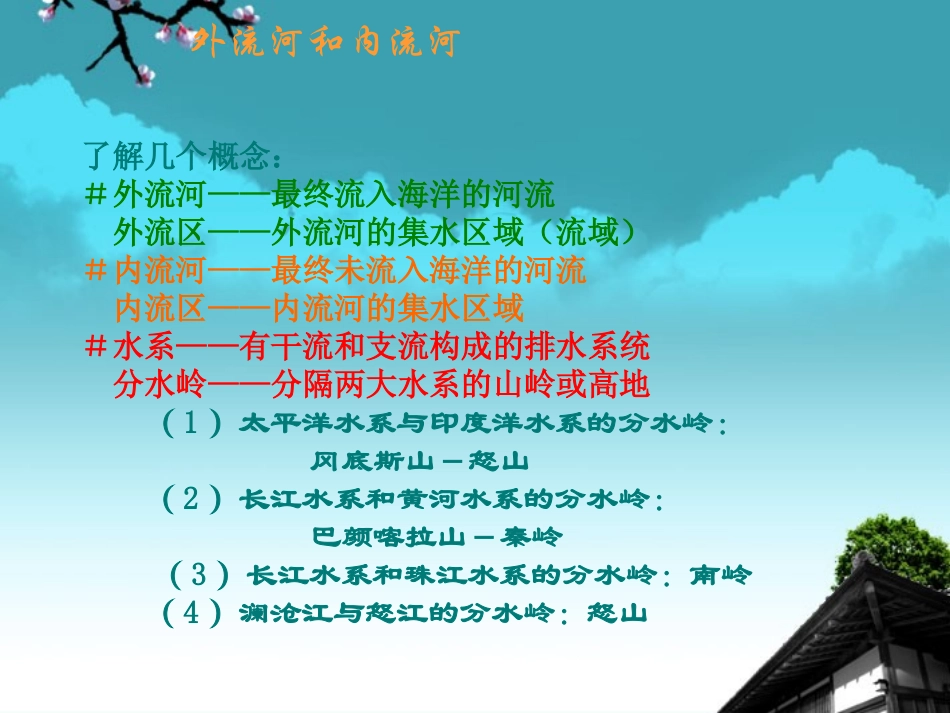 外流河和内流河

了解几个概念：
＃外流河——最终流入海洋的河流
外流区——外流河的集水区域（流域）
＃内流河——最终未流入海洋的河流
内流区——内流河的集水区域
＃水系——有干流和支流构成的排水系统
分水岭——分隔两大水系的山岭或高地
（1）太平洋水系与印度洋水系的分水岭：
冈底斯山－怒山
（2）长江水系和黄河水系的分水岭：
巴颜喀拉山－秦岭
（3）长江水系和珠江水系的分水岭：南岭
（4）澜沧江与怒江的分水岭：怒山